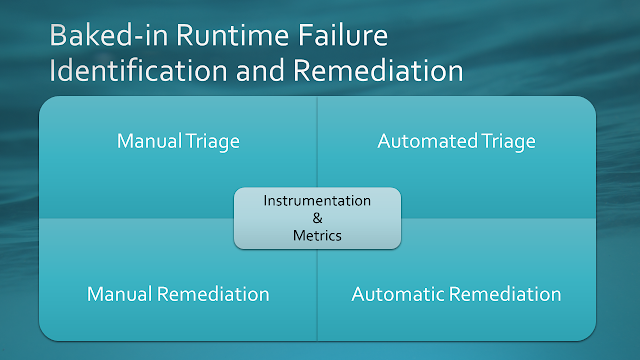 Baked-in Runtime Failure Identification and Remediation

Manual Triage

Automated Triage

Instrumentation
&
Metrics

Manual Remediation

Automatic Remediation